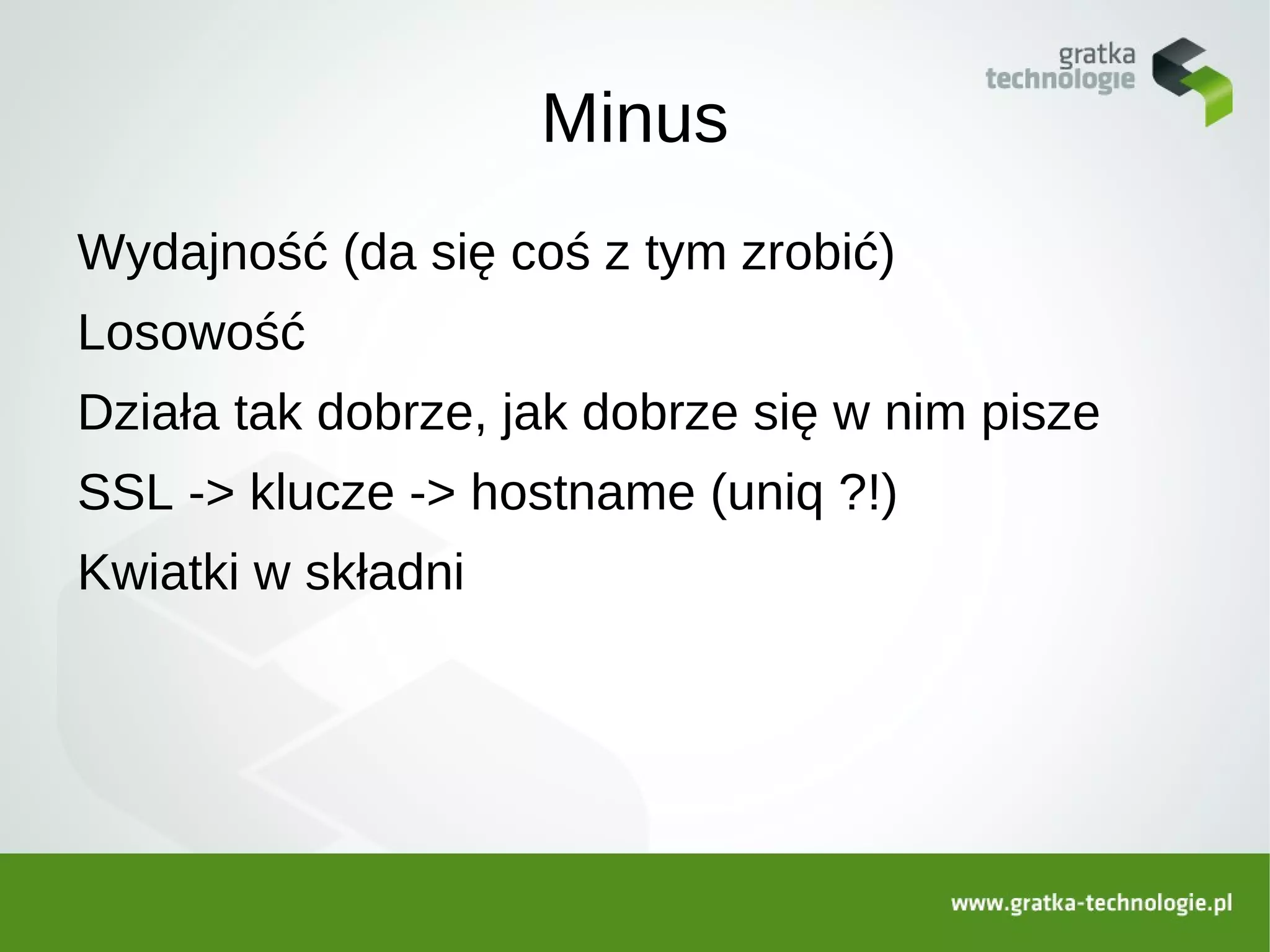 gratka technologie

Minus

Wydajność (da się coś z tym zrobić)

Losowość

Działa tak dobrze, jak dobrze się w nim pisze

SSL -> klucze -> hostname (uniq ?!)

Kwiatki w składni

www.gratka-technologie.pl